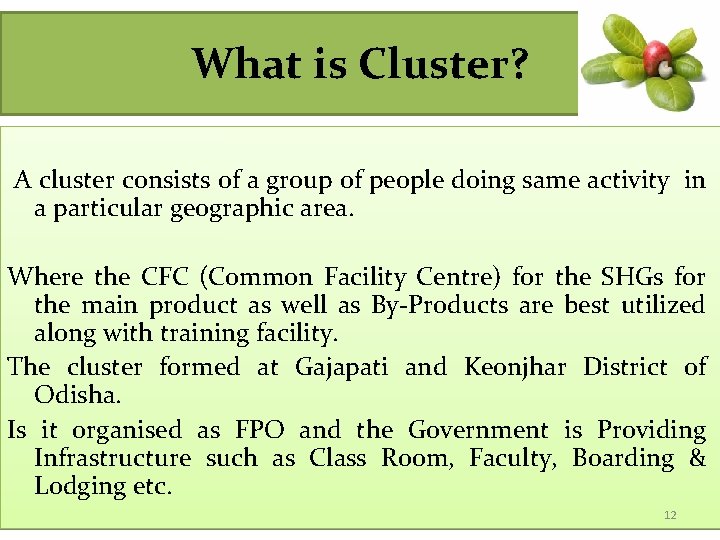 What is Cluster?

A cluster consists of a group of people doing same activity in a particular geographic area.

Where the CFC (Common Facility Centre) for the SHGs for the main product as well as By-Products are best utilized along with training facility.

The cluster formed at Gajapati and Keonjhar District of Odisha.

Is it organised as FPO and the Government is Providing Infrastructure such as Class Room, Faculty, Boarding & Lodging etc.

12